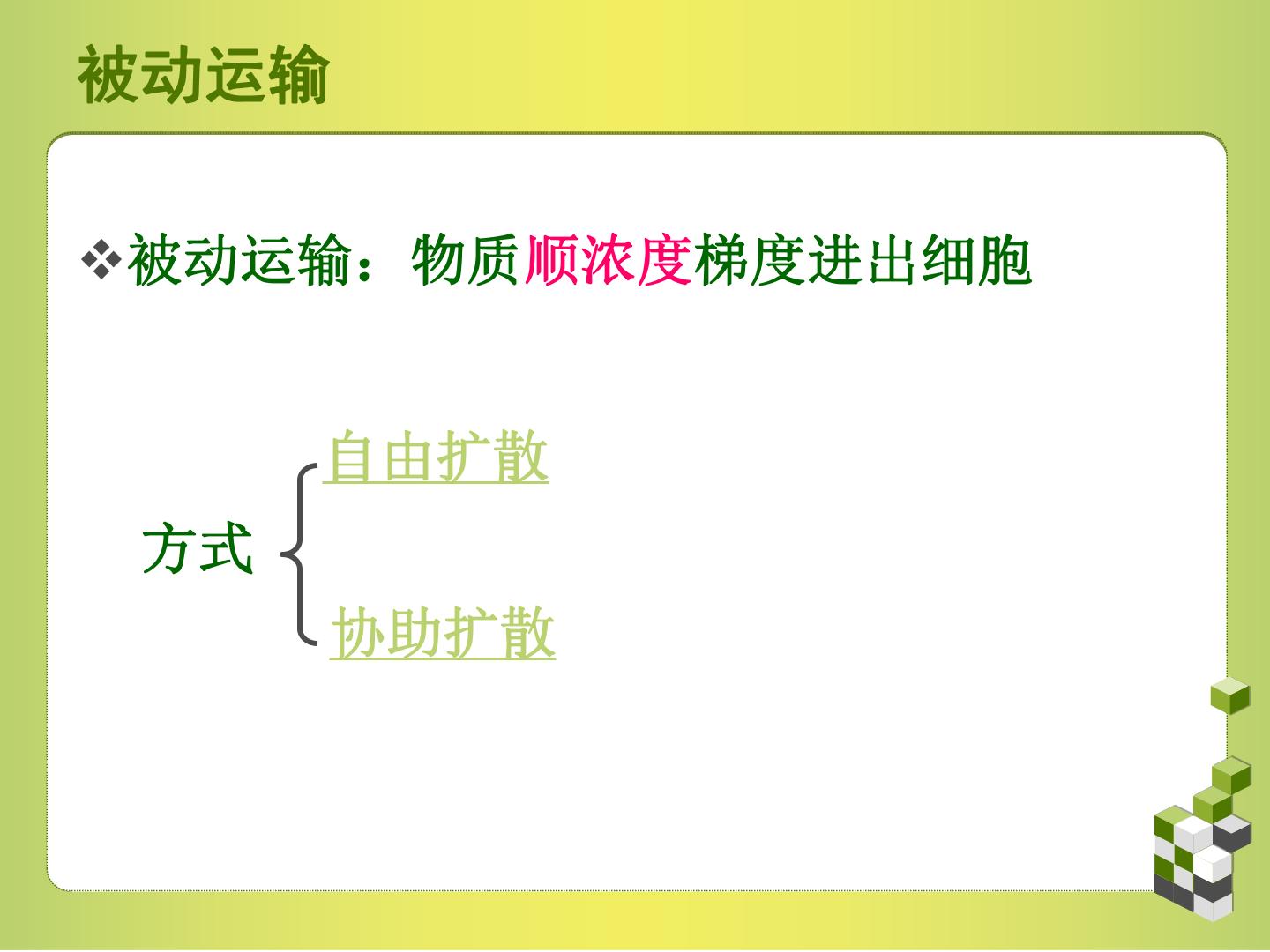 被动运输

❖被动运输：物质顺浓度梯度进出细胞

方式

自由扩散

协助扩散